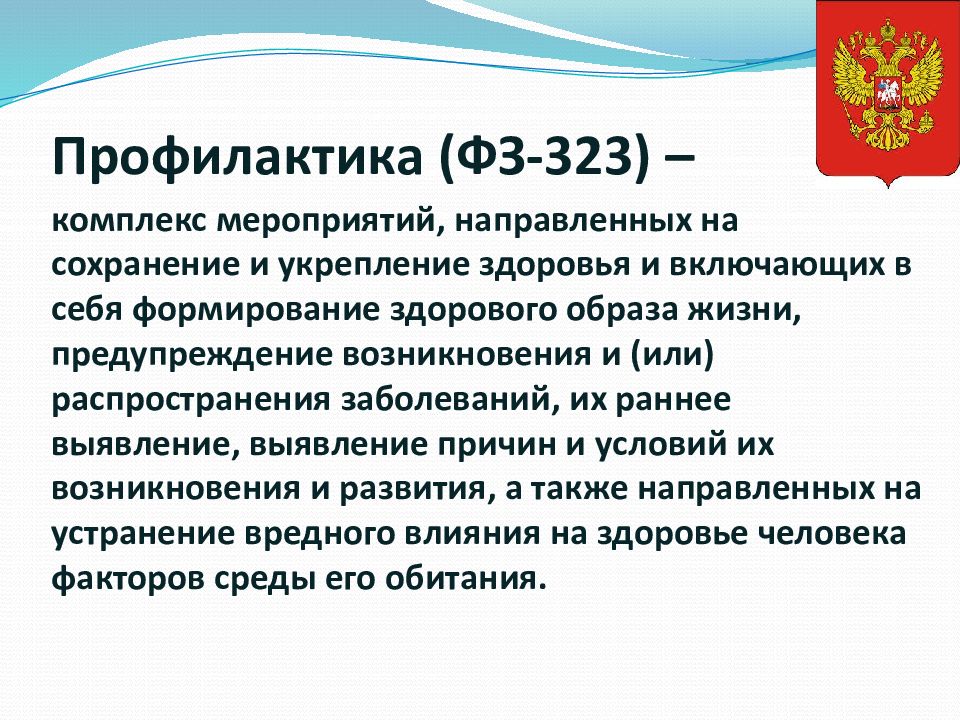 Профилактика (ФЗ-323) –

комплекс мероприятий, направленных на сохранение и укрепление здоровья и включающих в себя формирование здорового образа жизни, предупреждение возникновения и (или) распространения заболеваний, их раннее выявление, выявление причин и условий их возникновения и развития, а также направленных на устранение вредного влияния на здоровье человека факторов среды его обитания.